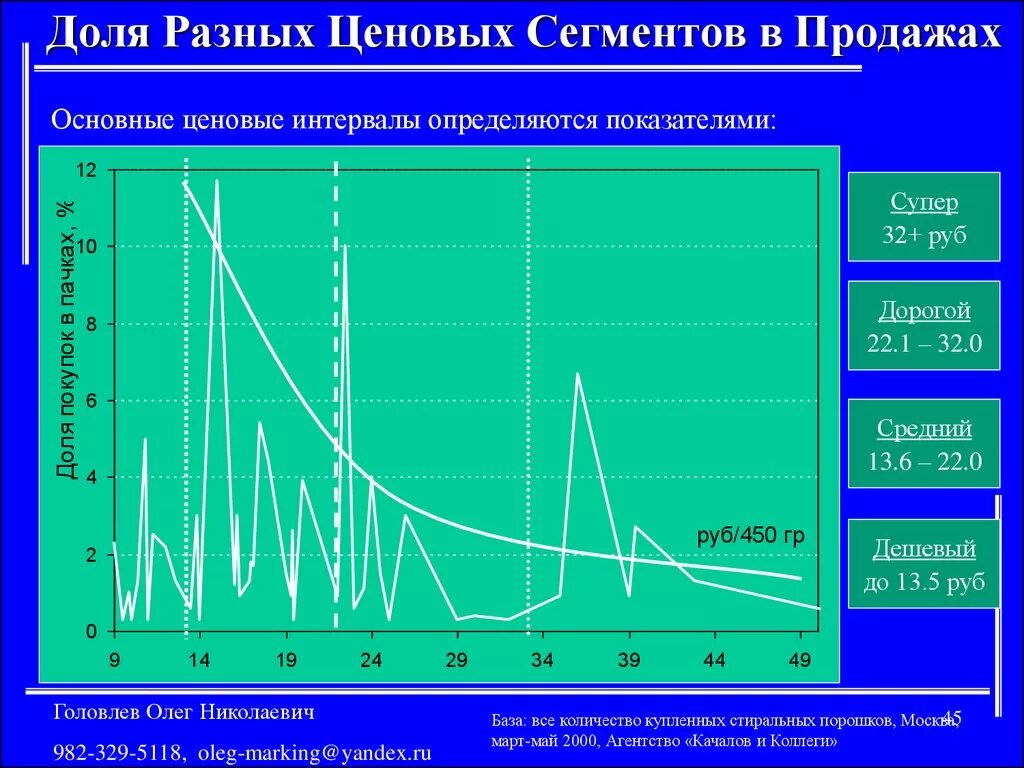 Доля Разных Ценовых Сегментов в Продажах

Основные ценовые интервалы определяются показателями:

Доля покупок в пачках, %

12
10
8
6
4
2
0

9 14 19 24 29 34 39 44 49

руб/450 гр

Супер
32+ руб

Дорогой
22.1 – 32.0

Средний
13.6 – 22.0

Дешевый
до 13.5 руб

Головлев Олег Николаевич

982-329-5118, oleg-marking@yandex.ru

База: все количество купленных стиральных порошков, Москва, март-май 2000, Агентство «Качалов и Коллеги»

45